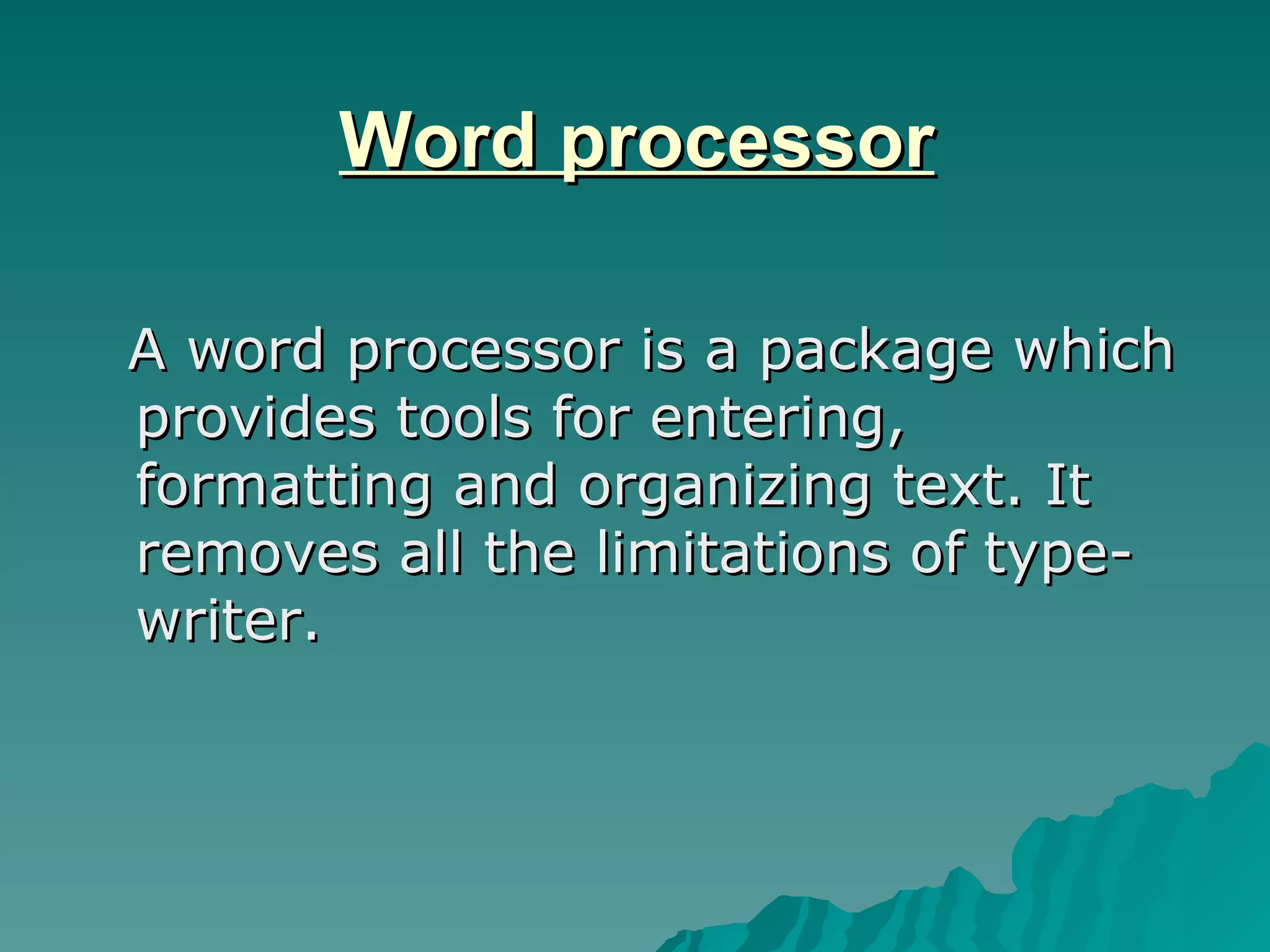 Word processor

A word processor is a package which provides tools for entering, formatting and organizing text. It removes all the limitations of type-writer.